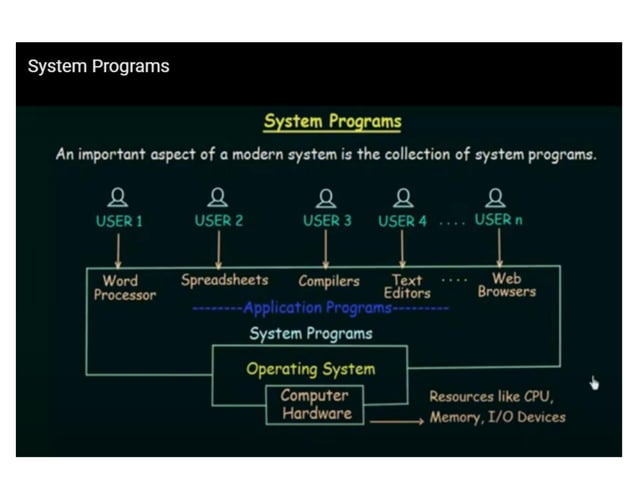 System Programs

System Programs

An important aspect of a modern system is the collection of system programs.

USER 1 USER 2 USER 3 USER 4 .... USER n

Word Processor Spreadsheets Compilers Text Editors .... Web Browsers

--------Application Programs---------

System Programs

Operating System

Computer Hardware

Resources like CPU, Memory, I/O Devices